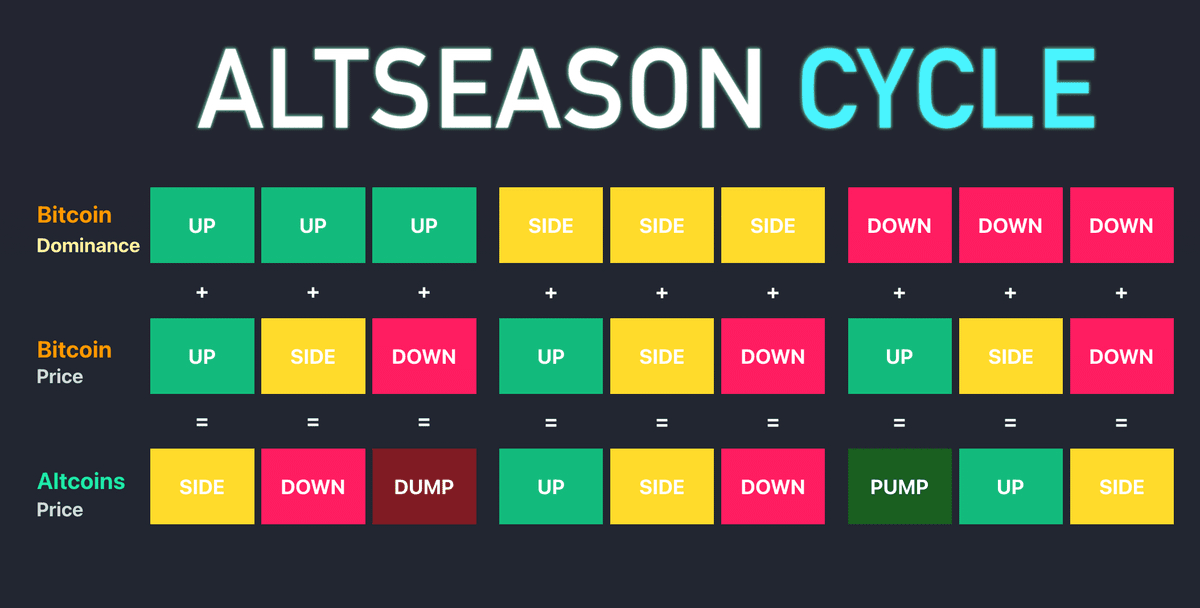 ALTSEASON CYCLE

| | | | | | | | | | |
|---|---|---|---|---|---|---|---|---|---|
| Bitcoin Dominance | UP | UP | UP | SIDE | SIDE | SIDE | DOWN | DOWN | DOWN |
| | + | + | + | + | + | + | + | + | + |
| Bitcoin Price | UP | SIDE | DOWN | UP | SIDE | DOWN | UP | SIDE | DOWN |
| | = | = | = | = | = | = | = | = | = |
| Altcoins Price | SIDE | DOWN | DUMP | UP | SIDE | DOWN | PUMP | UP | SIDE |